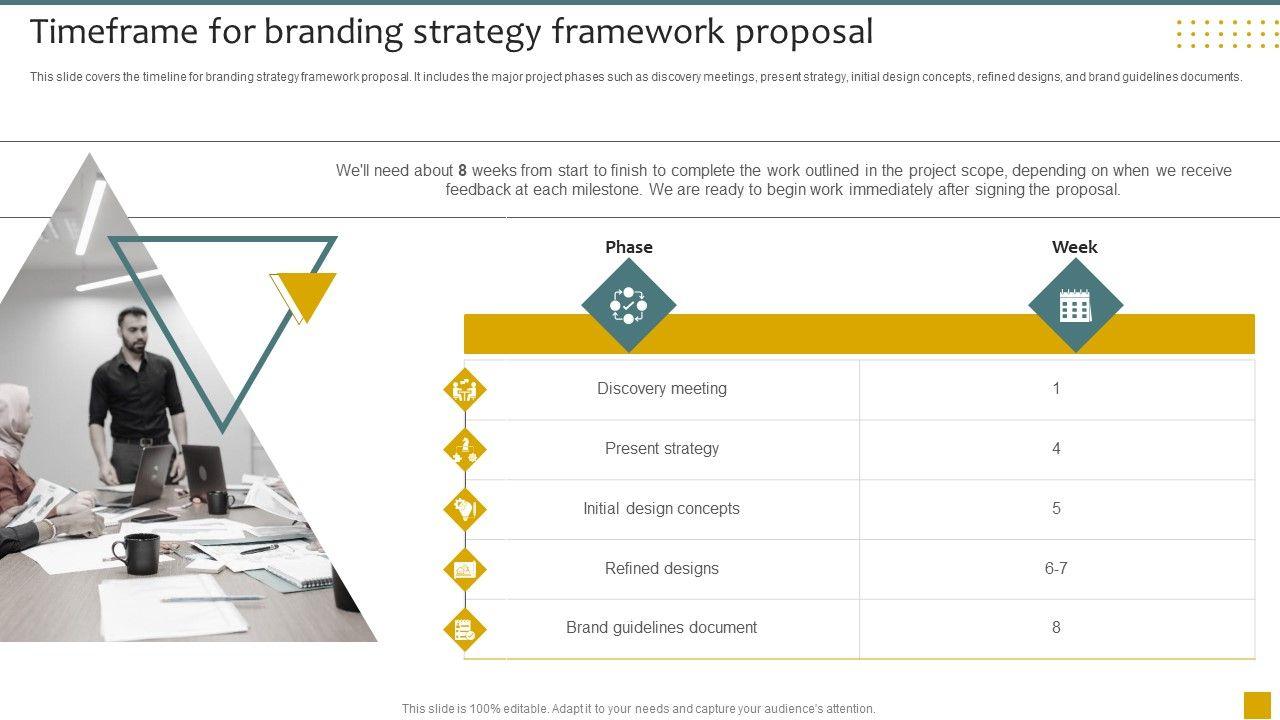 Timeframe for branding strategy framework proposal

This slide covers the timeline for branding strategy framework proposal. It includes the major project phases such as discovery meetings, present strategy, initial design concepts, refined designs, and brand guidelines documents.

We'll need about 8 weeks from start to finish to complete the work outlined in the project scope, depending on when we receive feedback at each milestone. We are ready to begin work immediately after signing the proposal.

| Phase | Week |
|---|---|
| Discovery meeting | 1 |
| Present strategy | 4 |
| Initial design concepts | 5 |
| Refined designs | 6-7 |
| Brand guidelines document | 8 |

This slide is 100% editable. Adapt it to your needs and capture your audience's attention.